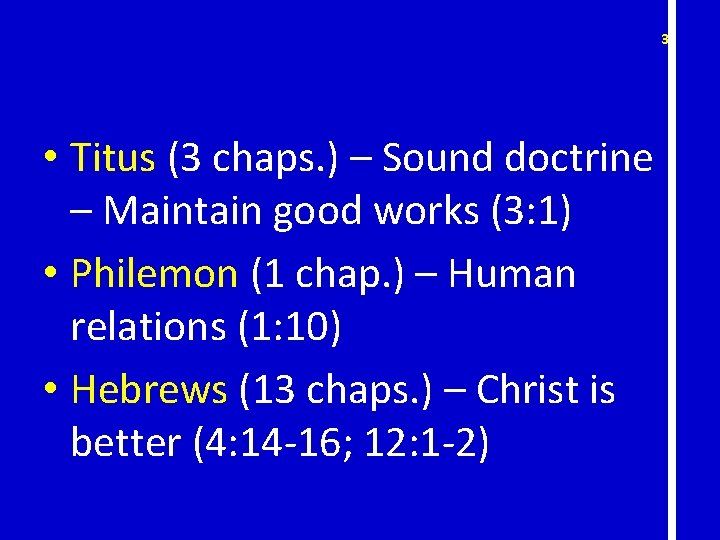 3

• Titus (3 chaps.) – Sound doctrine – Maintain good works (3:1)
• Philemon (1 chap.) – Human relations (1:10)
• Hebrews (13 chaps.) – Christ is better (4:14-16; 12:1-2)